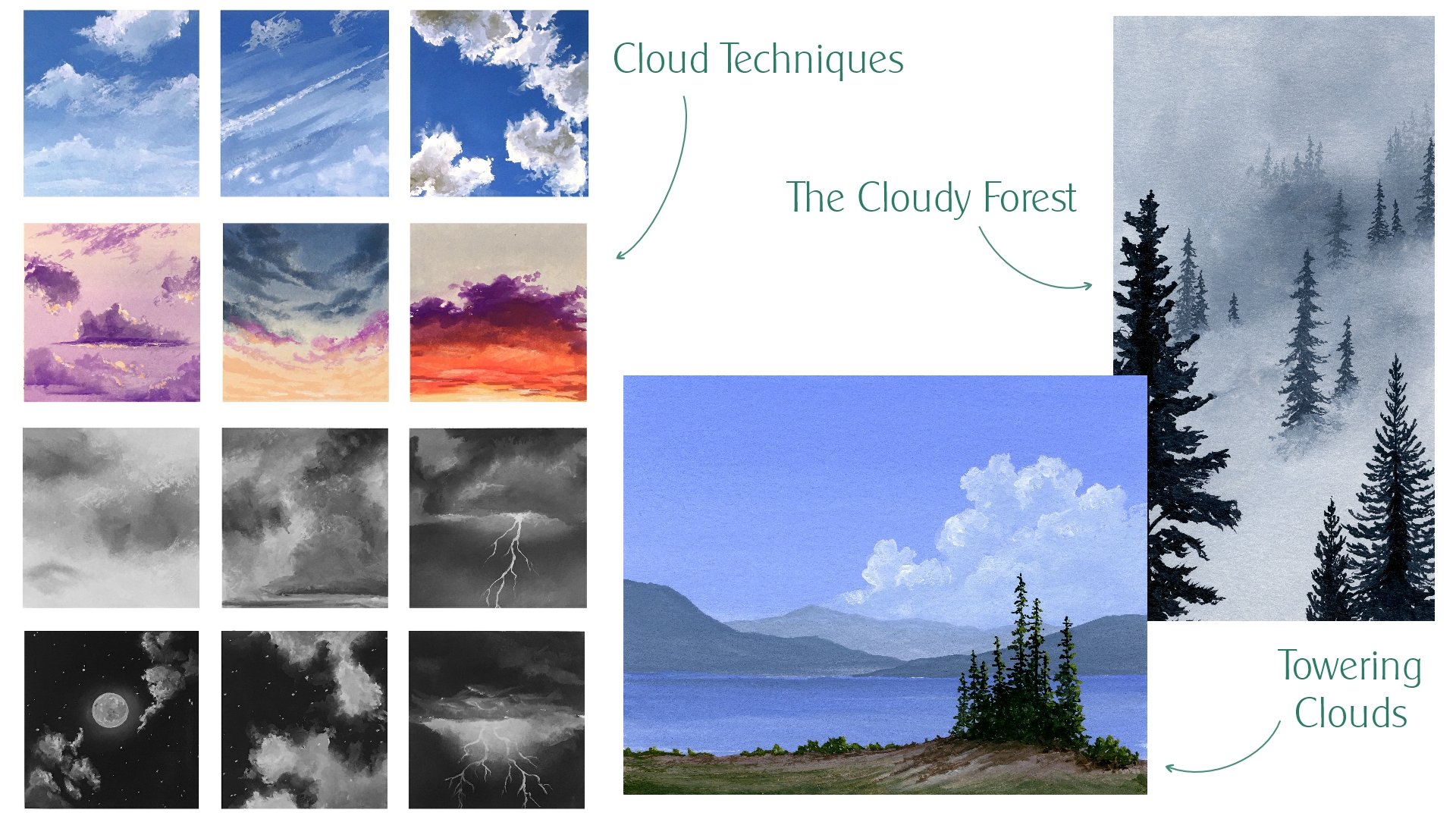 Cloud Techniques

The Cloudy Forest

Towering Clouds